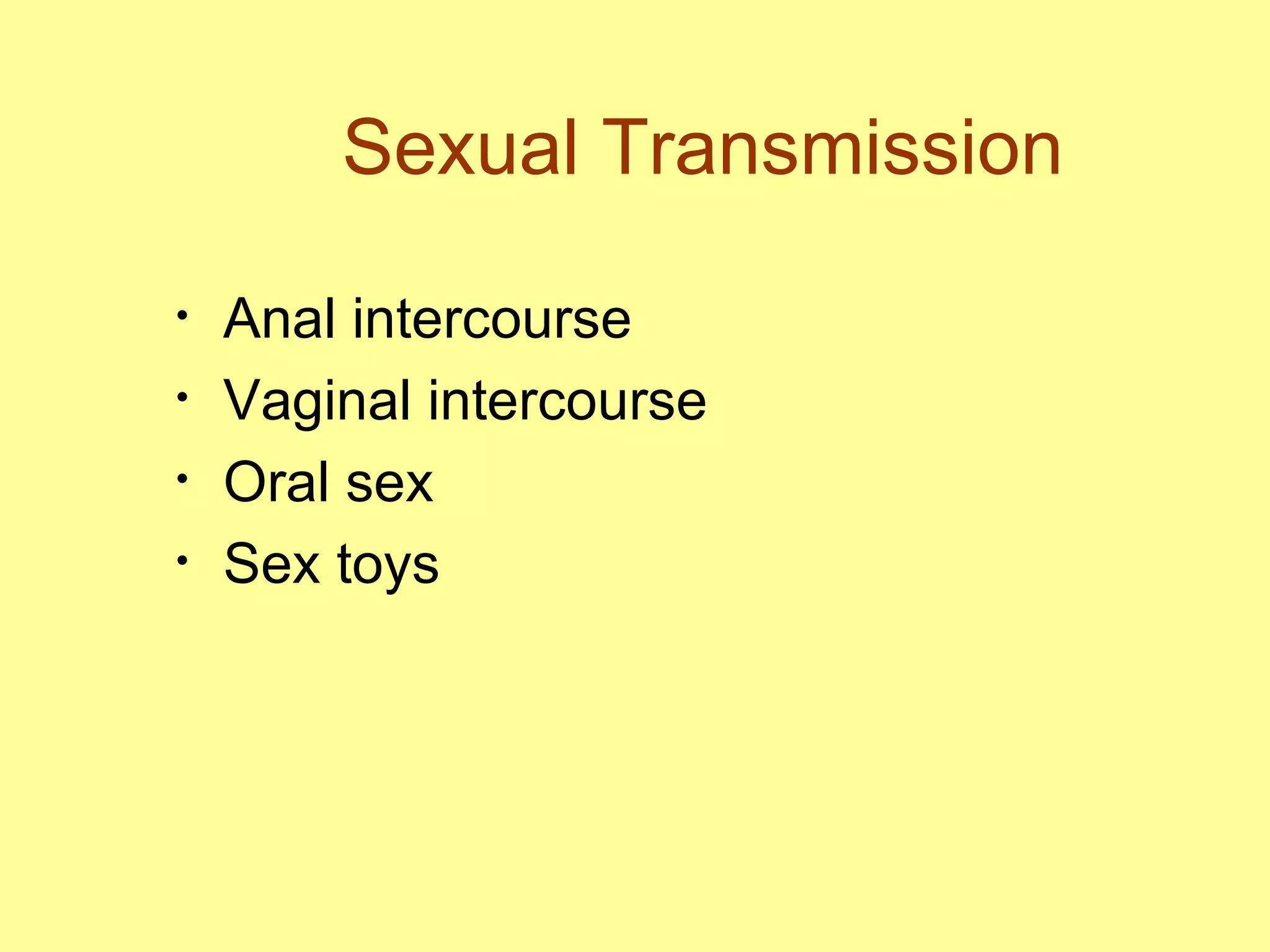 Sexual Transmission

• Anal intercourse
• Vaginal intercourse
• Oral sex
• Sex toys